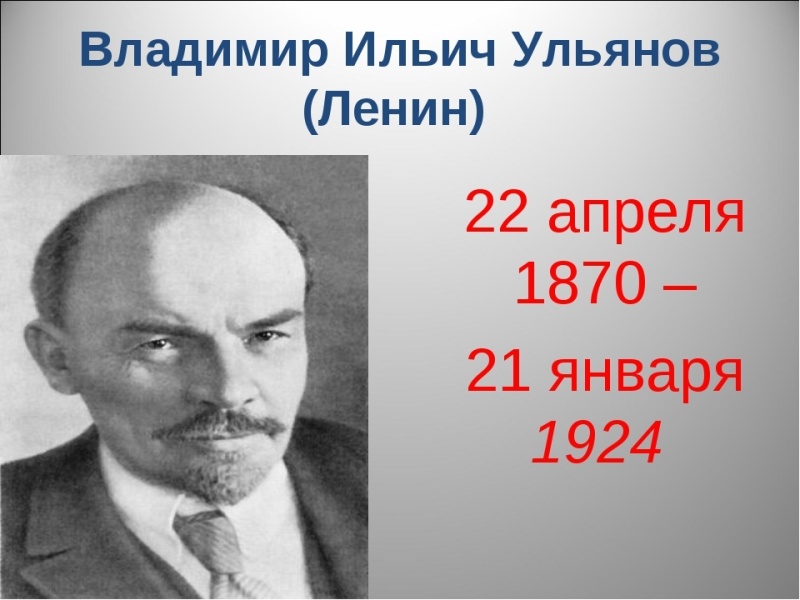 Владимир Ильич Ульянов
(Ленин)

22 апреля
1870 –
21 января
1924